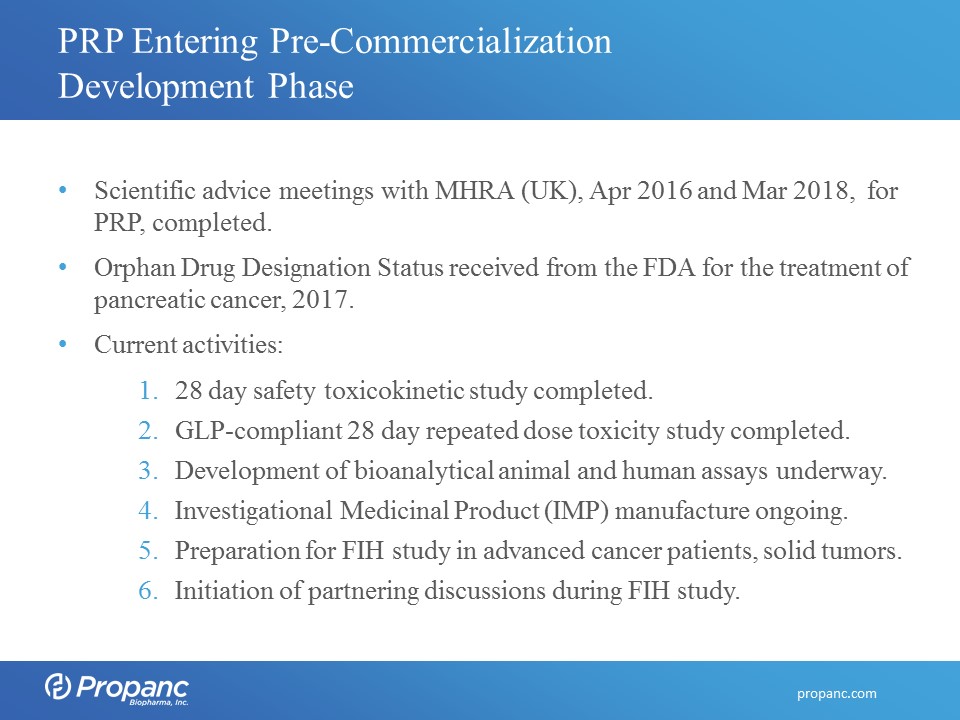 PRP Entering Pre-Commercialization Development Phase

• Scientific advice meetings with MHRA (UK), Apr 2016 and Mar 2018, for PRP, completed.

• Orphan Drug Designation Status received from the FDA for the treatment of pancreatic cancer, 2017.

• Current activities:

1. 28 day safety toxicokinetic study completed.
2. GLP-compliant 28 day repeated dose toxicity study completed.
3. Development of bioanalytical animal and human assays underway.
4. Investigational Medicinal Product (IMP) manufacture ongoing.
5. Preparation for FIH study in advanced cancer patients, solid tumors.
6. Initiation of partnering discussions during FIH study.

Propanc Biopharma, Inc.

propanc.com